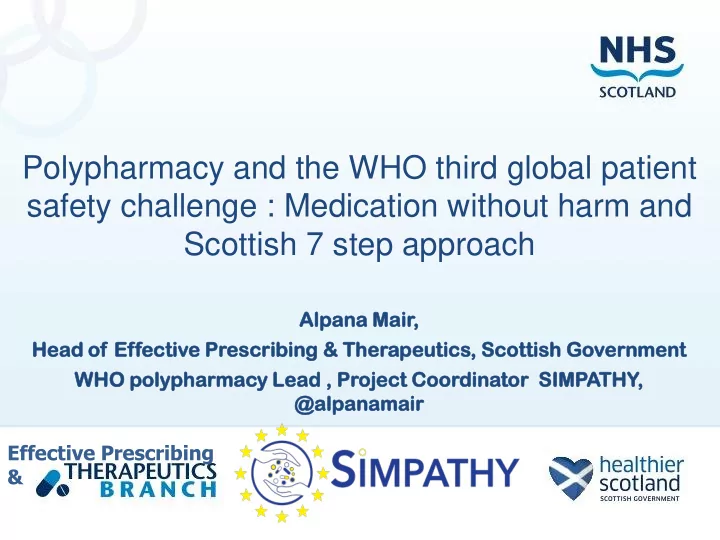 NHS
SCOTLAND

Polypharmacy and the WHO third global patient safety challenge : Medication without harm and Scottish 7 step approach

Alpana Mair,
Head of Effective Prescribing & Therapeutics, Scottish Government
WHO polypharmacy Lead , Project Coordinator SIMPATHY,
@alpanamair

Effective Prescribing & THERAPEUTICS BRANCH

SIMPATHY

healthier scotland
SCOTTISH GOVERNMENT